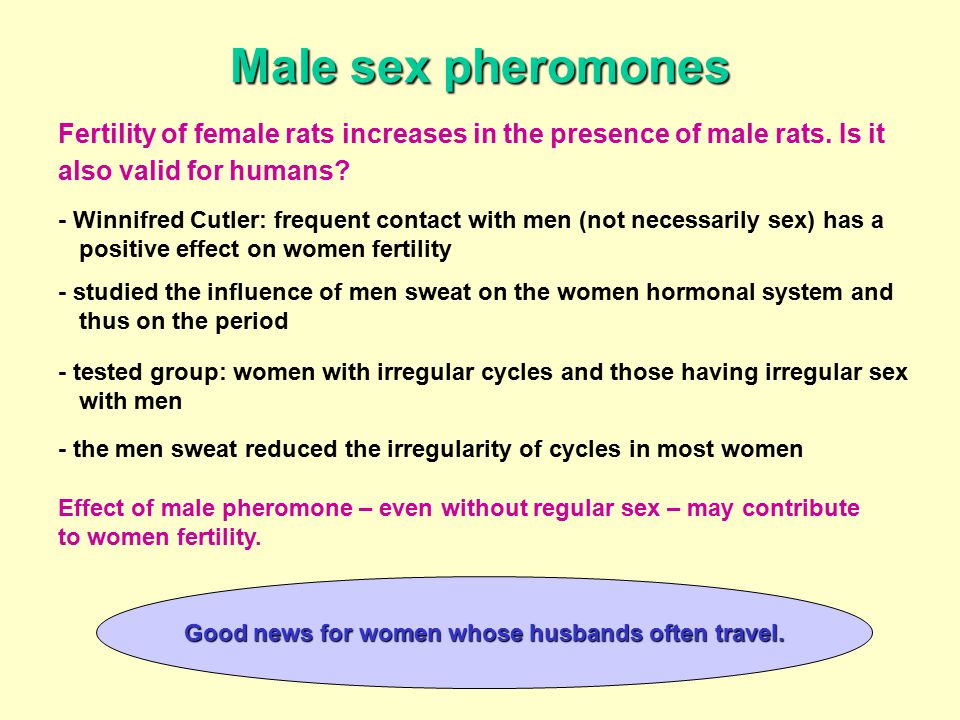 Male sex pheromones

Fertility of female rats increases in the presence of male rats. Is it also valid for humans?

- Winnifred Cutler: frequent contact with men (not necessarily sex) has a positive effect on women fertility

- studied the influence of men sweat on the women hormonal system and thus on the period

- tested group: women with irregular cycles and those having irregular sex with men

- the men sweat reduced the irregularity of cycles in most women

Effect of male pheromone – even without regular sex – may contribute to women fertility.

Good news for women whose husbands often travel.